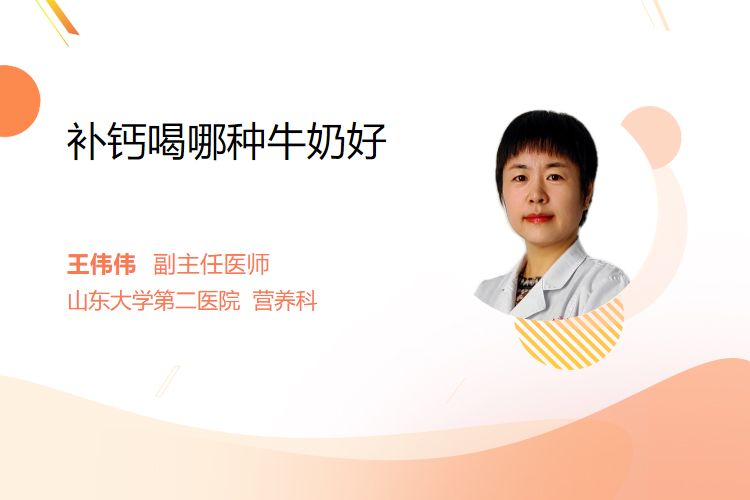 补钙喝哪种牛奶好

王伟伟 副主任医师
山东大学第二医院 营养科